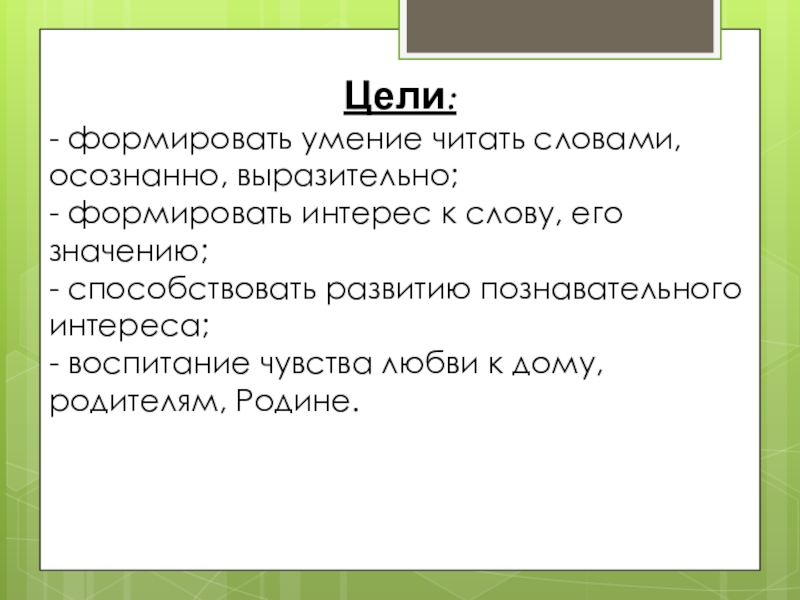 Цели:

- формировать умение читать словами, осознанно, выразительно;
- формировать интерес к слову, его значению;
- способствовать развитию познавательного интереса;
- воспитание чувства любви к дому, родителям, Родине.